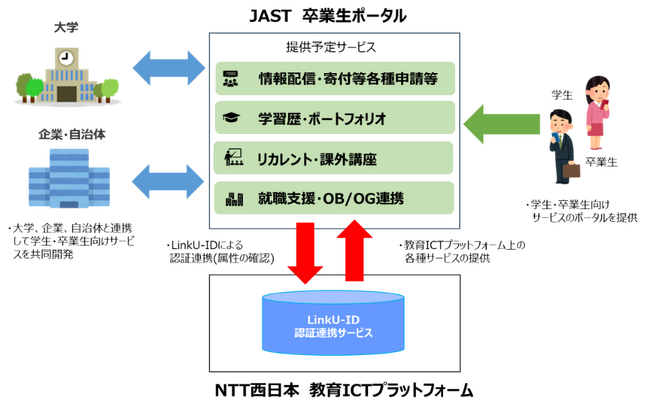 JAST 卒業生ポータル

大学

企業・自治体

・大学、企業、自治体と連携して学生・卒業生向けサービスを共同開発

提供予定サービス

情報配信・寄付等各種申請等

学習歴・ポートフォリオ

リカレント・課外講座

就職支援・OB/OG連携

学生

卒業生

・学生・卒業生向けサービスのポータルを提供

・LinkU-IDによる認証連携(属性の確認)

・教育ICTプラットフォーム上の各種サービスの提供

LinkU-ID
認証連携サービス

NTT西日本 教育ICTプラットフォーム